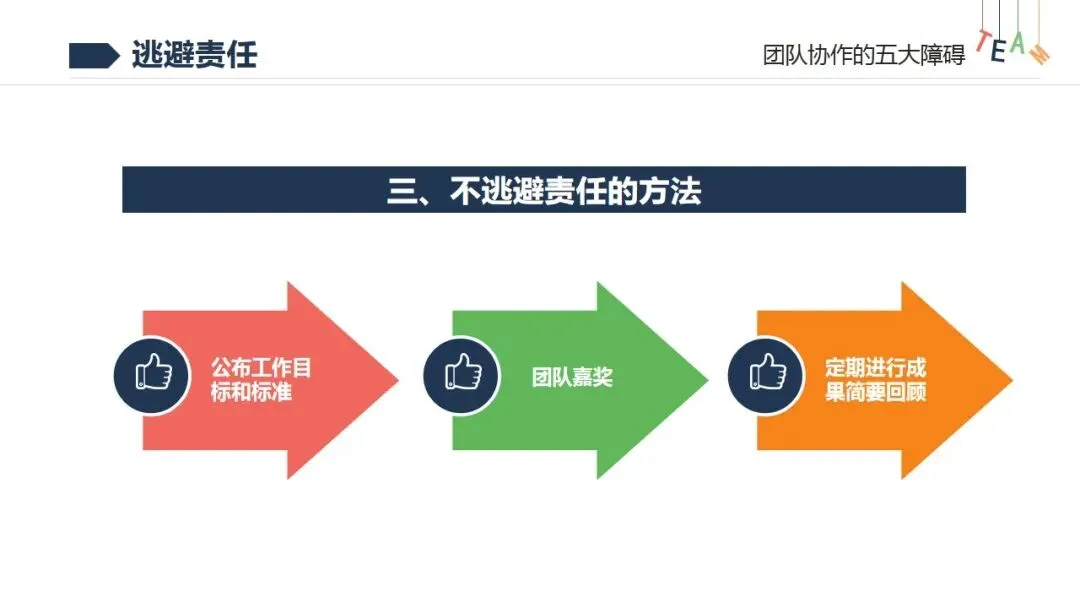 逃避责任

团队协作的五大障碍

TEAM

三、不逃避责任的方法

公布工作目标和标准

团队嘉奖

定期进行成果简要回顾